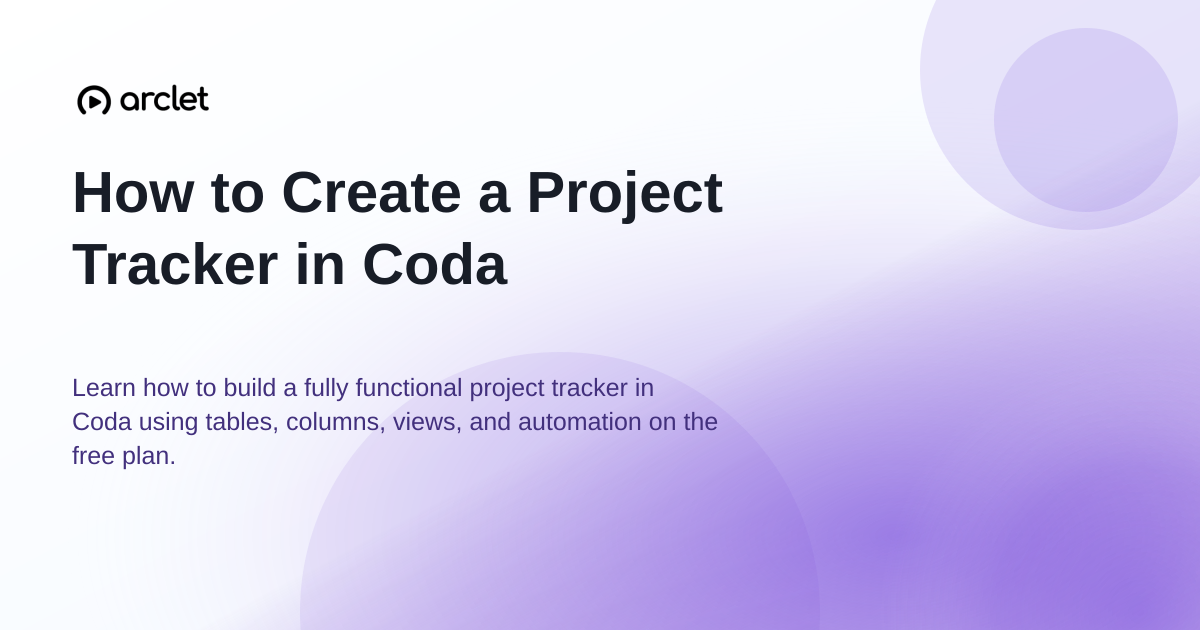 arclet

How to Create a Project Tracker in Coda

Learn how to build a fully functional project tracker in Coda using tables, columns, views, and automation on the free plan.